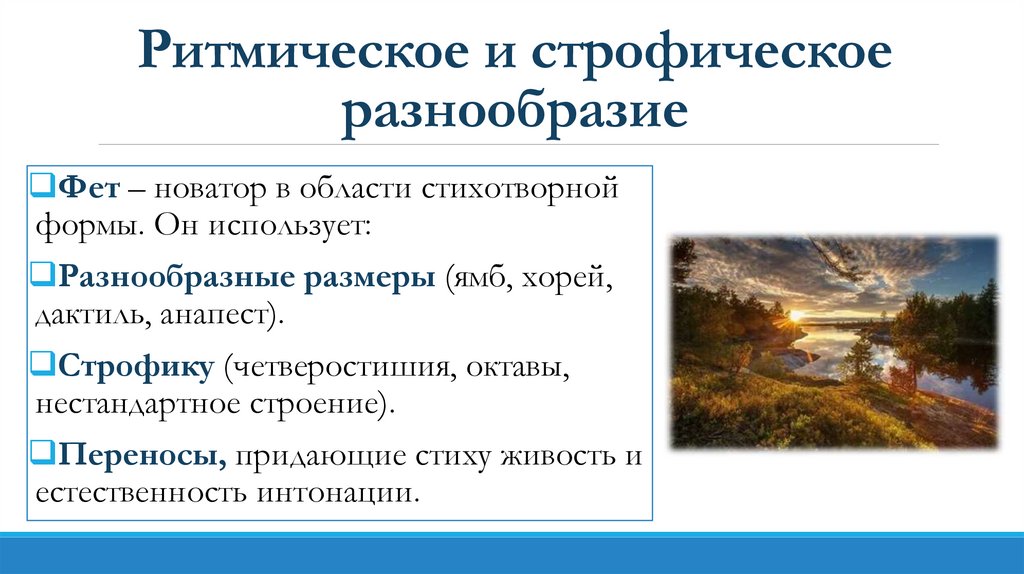 Ритмическое и строфическое разнообразие

❑Фет – новатор в области стихотворной формы. Он использует:

❑Разнообразные размеры (ямб, хорей, дактиль, анапест).

❑Строфику (четверостишия, октавы, нестандартное строение).

❑Переносы, придающие стиху живость и естественность интонации.